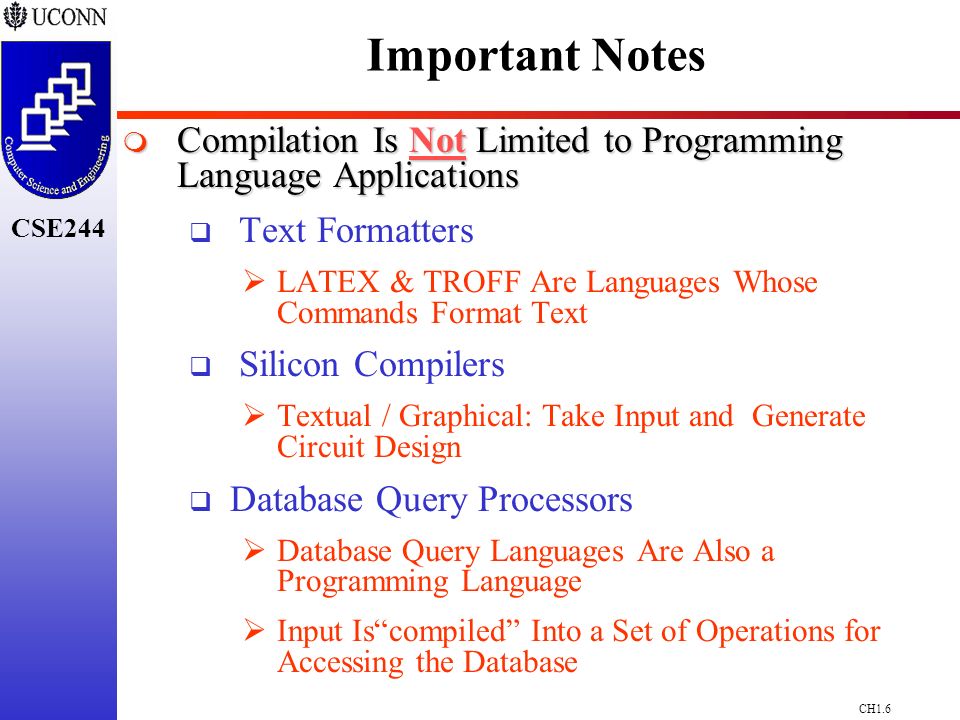 UCONN

Computer Science and Engineering

CSE244

Important Notes

Compilation Is Not Limited to Programming Language Applications

Text Formatters

LATEX & TROFF Are Languages Whose Commands Format Text

Silicon Compilers

Textual / Graphical: Take Input and Generate Circuit Design

Database Query Processors

Database Query Languages Are Also a Programming Language

Input Is“compiled” Into a Set of Operations for Accessing the Database

CH1.6